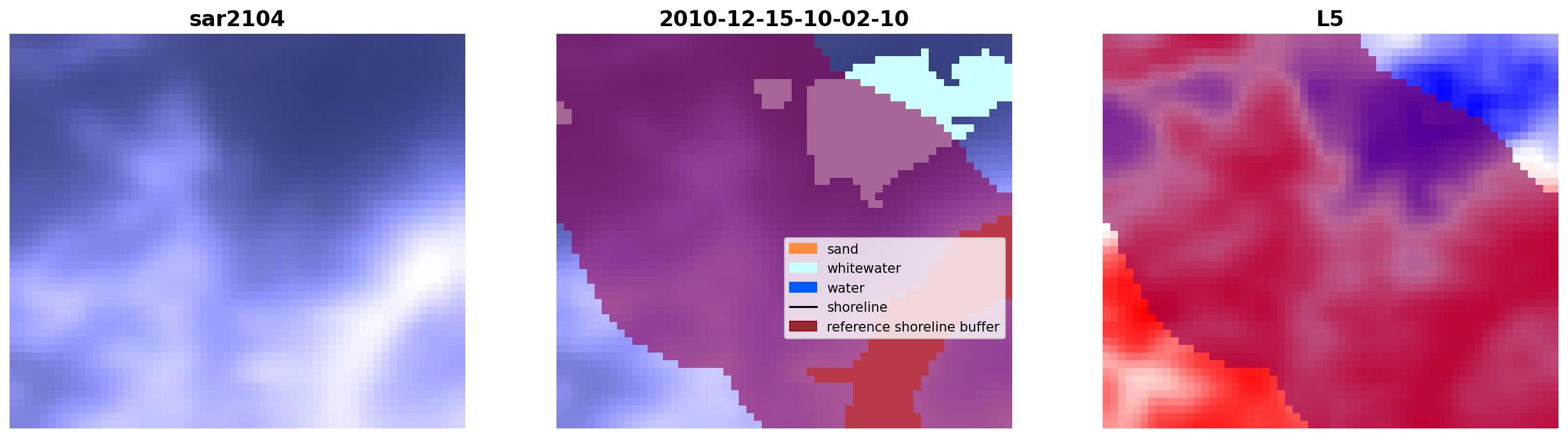 sar2104

2010-12-15-10-02-10

sand
whitewater
water
shoreline
reference shoreline buffer

L5